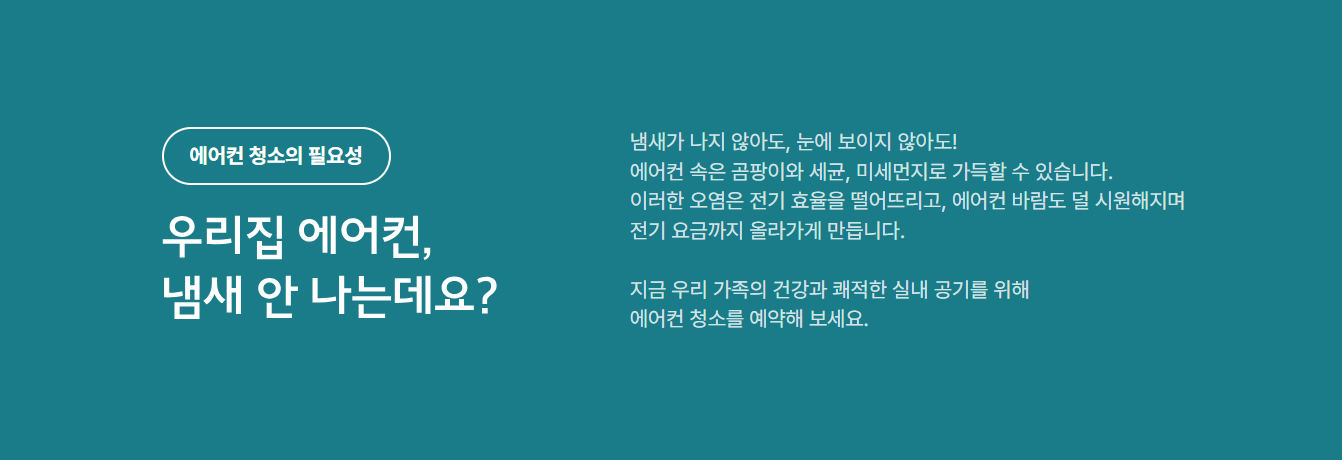 에어컨 청소의 필요성

우리집 에어컨,
냄새 안 나는데요?

냄새가 나지 않아도, 눈에 보이지 않아도!
에어컨 속은 곰팡이와 세균, 미세먼지로 가득할 수 있습니다.
이러한 오염은 전기 효율을 떨어뜨리고, 에어컨 바람도 덜 시원해지며
전기 요금까지 올라가게 만듭니다.

지금 우리 가족의 건강과 쾌적한 실내 공기를 위해
에어컨 청소를 예약해 보세요.